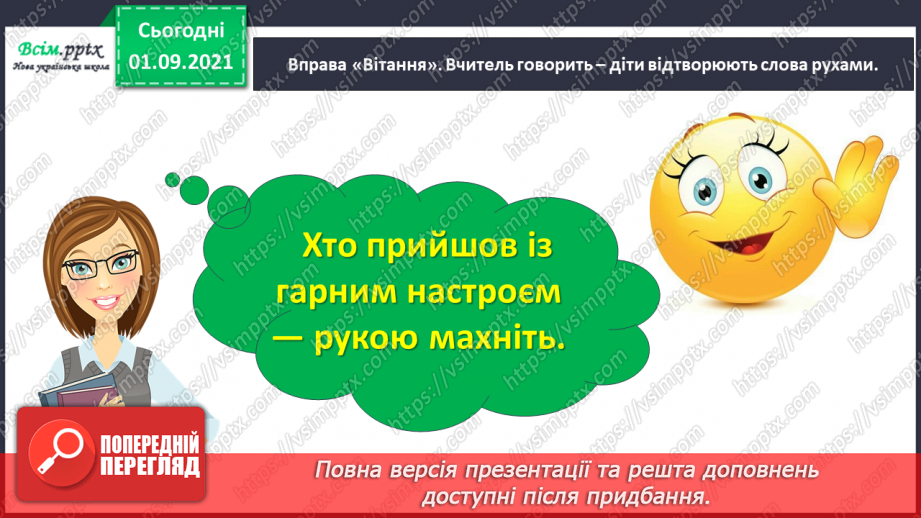 Всім.pptx
Нова українська школа

Сьогодні
01.09.2021

Вправа «Вітання». Вчитель говорить – діти відтворюють слова рухами.

Хто прийшов із гарним настроєм — рукою махніть.

ПОПЕРЕДНІЙ ПЕРЕГЛЯД

Повна версія презентації та решта доповнень доступні після придбання.

https://vsimpptx.com